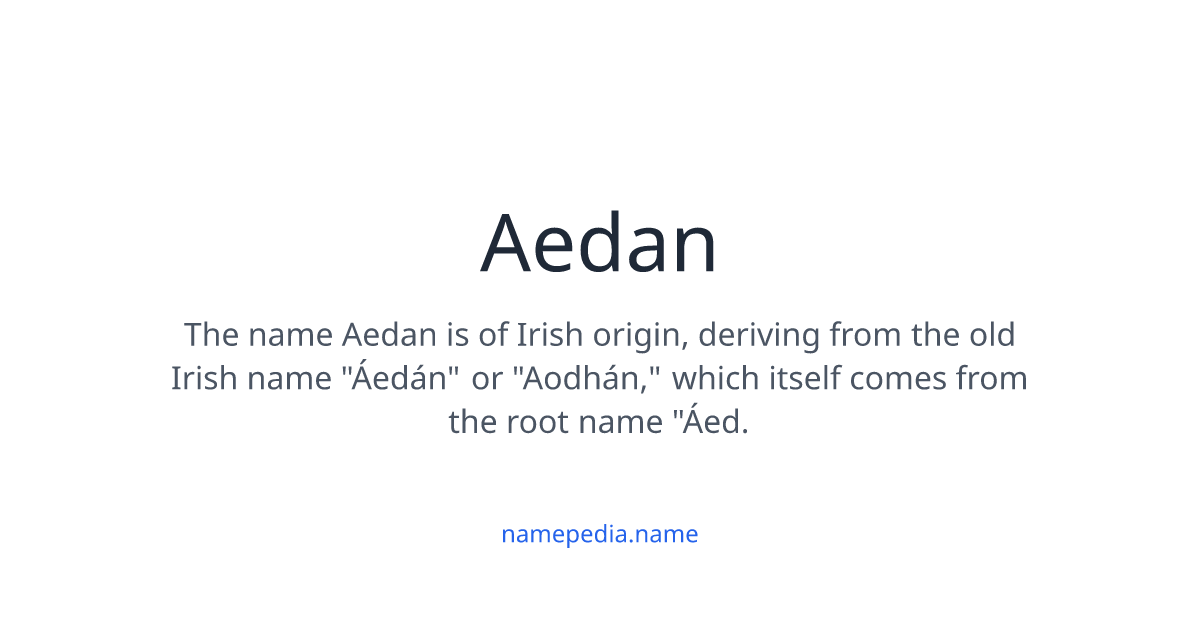 Aedan

The name Aedan is of Irish origin, deriving from the old Irish name "Áedán" or "Aodhán," which itself comes from the root name "Áed.

namepedia.name